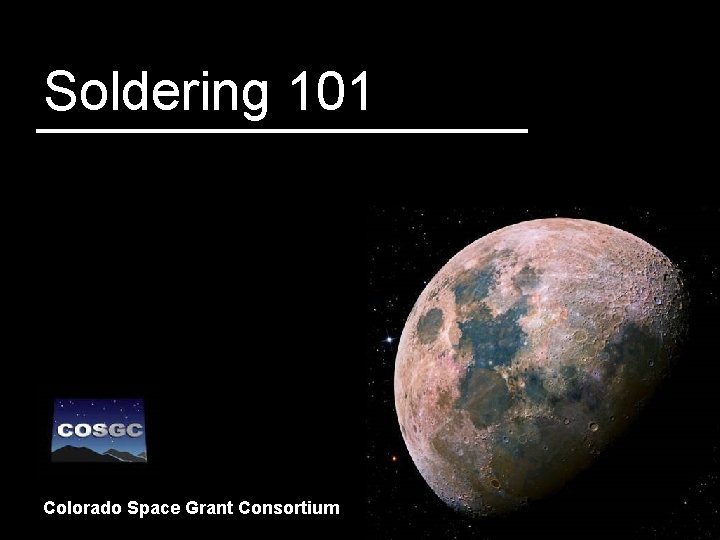 Soldering 101

COSGC

Colorado Space Grant Consortium